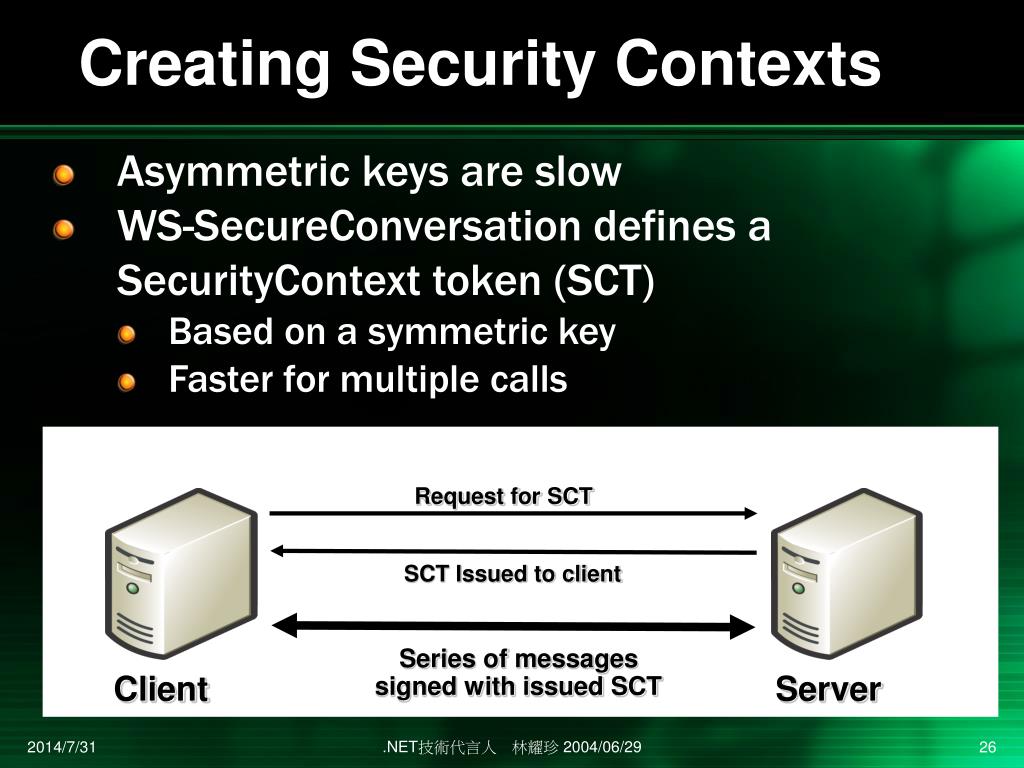 Creating Security Contexts

Asymmetric keys are slow

WS-SecureConversation defines a SecurityContext token (SCT)

Based on a symmetric key

Faster for multiple calls

Request for SCT

SCT Issued to client

Series of messages signed with issued SCT

Client

Server

2014/7/31

.NET技術代言人　林耀珍 2004/06/29

26